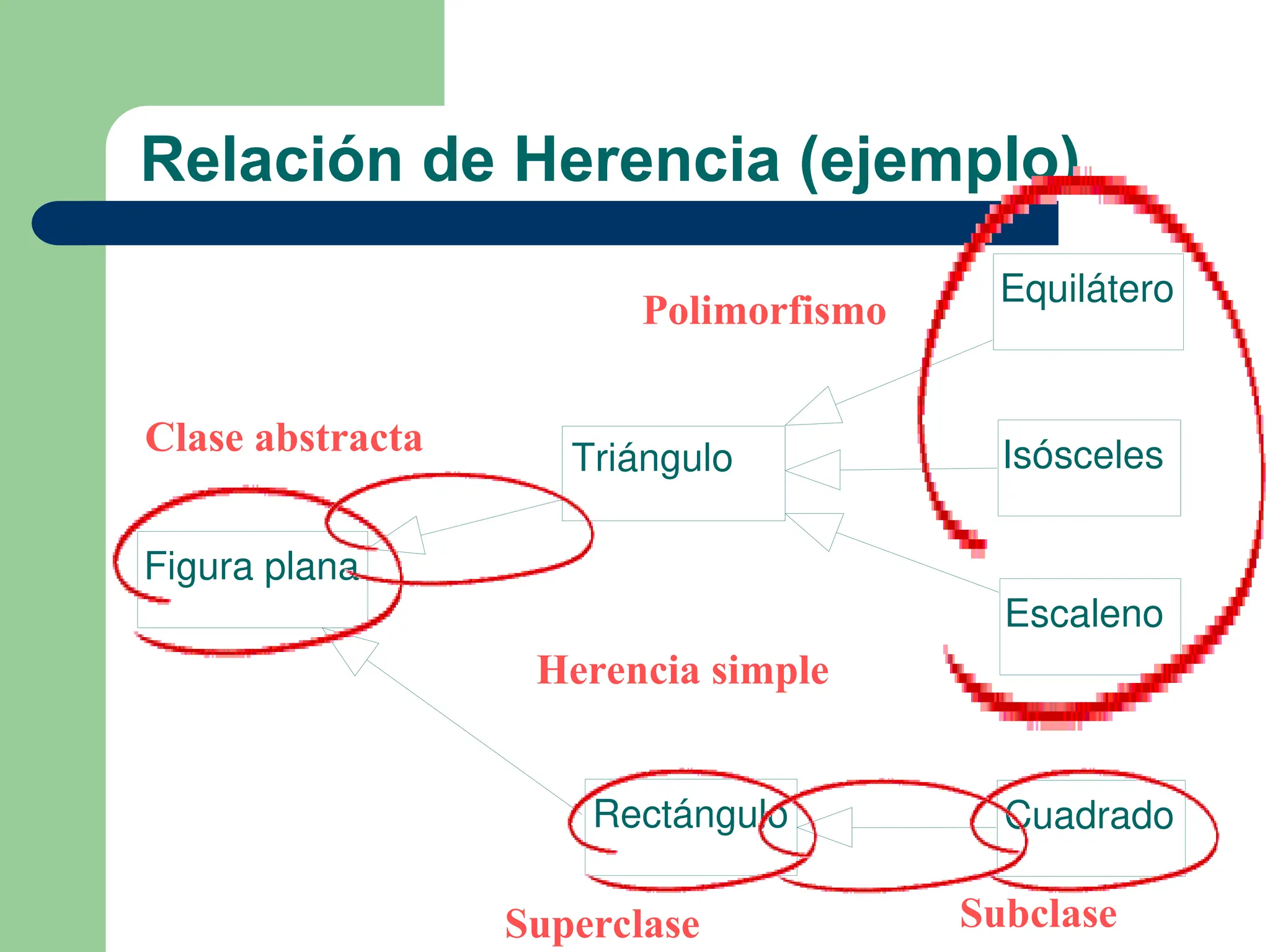 Relación de Herencia (ejemplo)

Polimorfismo

Equilátero

Clase abstracta

Triángulo

Isósceles

Figura plana

Escaleno

Herencia simple

Rectángulo

Cuadrado

Superclase

Subclase